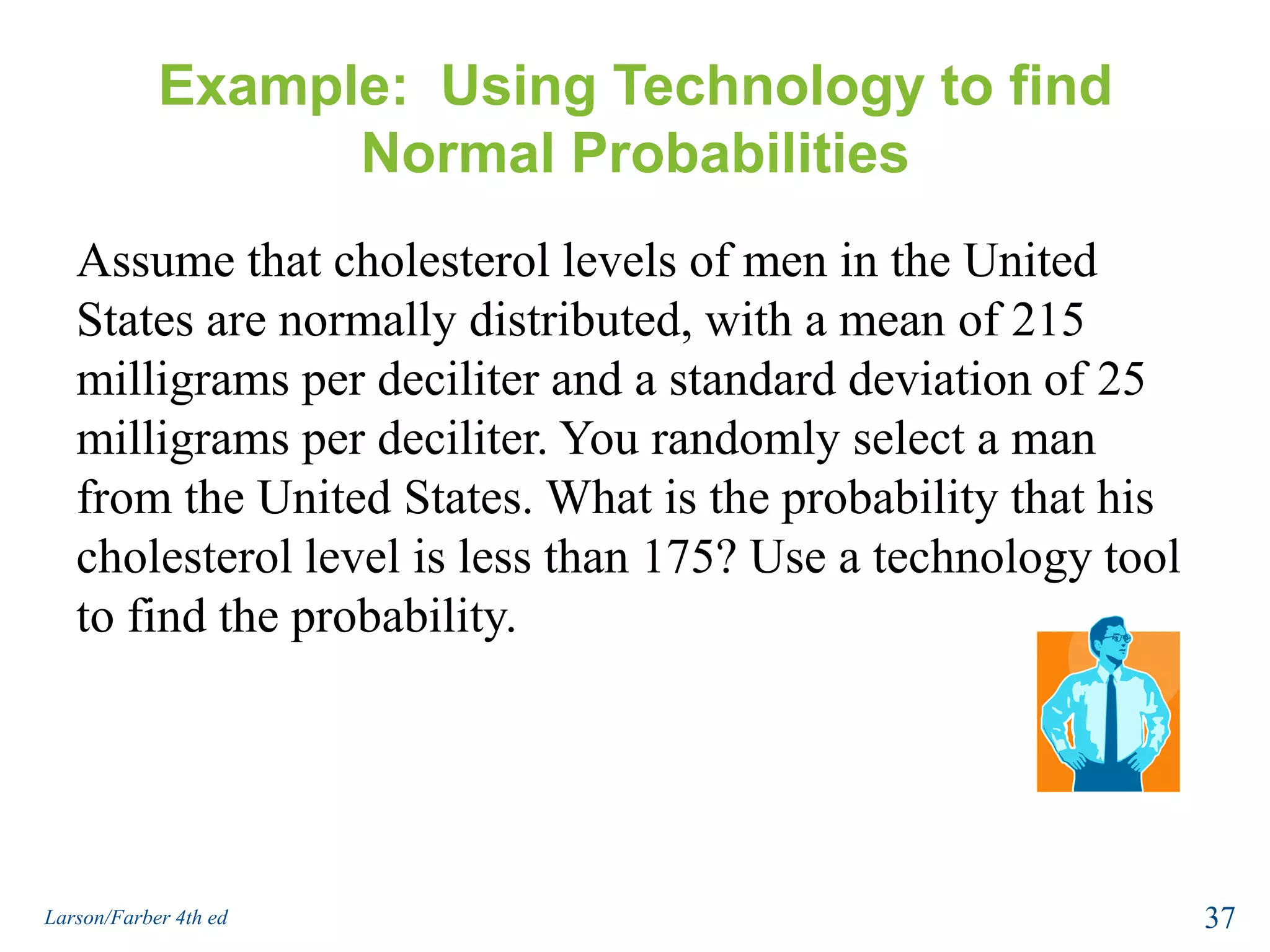 Example: Using Technology to find Normal Probabilities

Assume that cholesterol levels of men in the United States are normally distributed, with a mean of 215 milligrams per deciliter and a standard deviation of 25 milligrams per deciliter. You randomly select a man from the United States. What is the probability that his cholesterol level is less than 175? Use a technology tool to find the probability.

Larson/Farber 4th ed

37